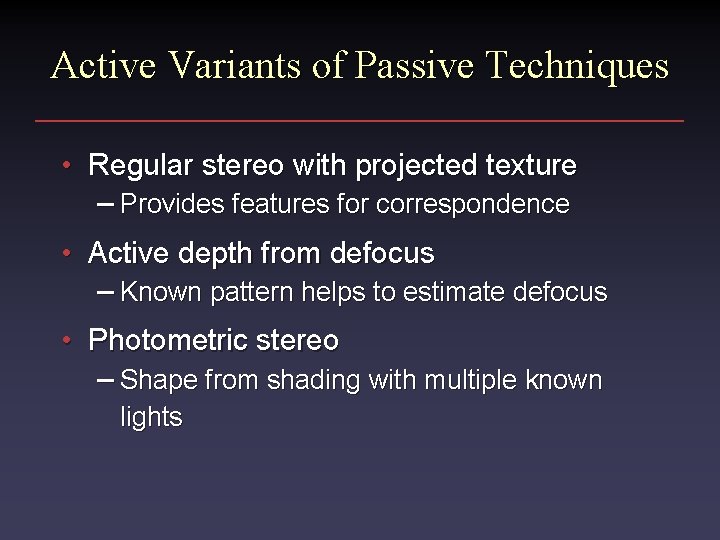 Active Variants of Passive Techniques

• Regular stereo with projected texture
– Provides features for correspondence

• Active depth from defocus
– Known pattern helps to estimate defocus

• Photometric stereo
– Shape from shading with multiple known lights